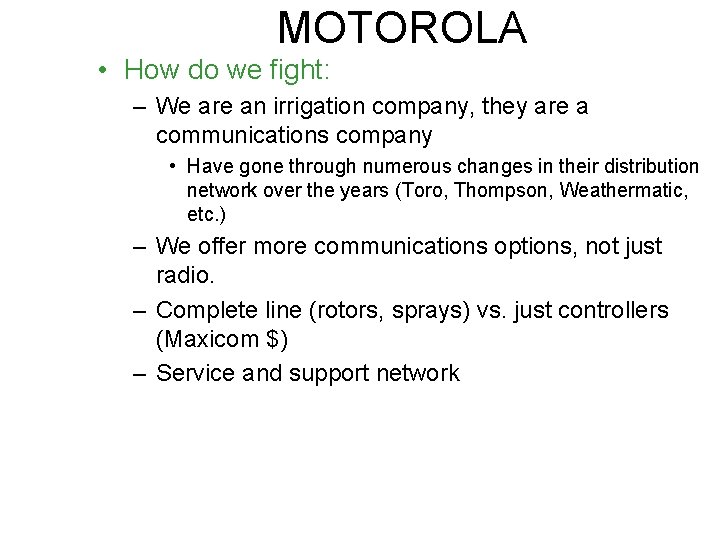 MOTOROLA

• How do we fight:

– We are an irrigation company, they are a communications company

• Have gone through numerous changes in their distribution network over the years (Toro, Thompson, Weathermatic, etc.)

– We offer more communications options, not just radio.

– Complete line (rotors, sprays) vs. just controllers (Maxicom \$)

– Service and support network